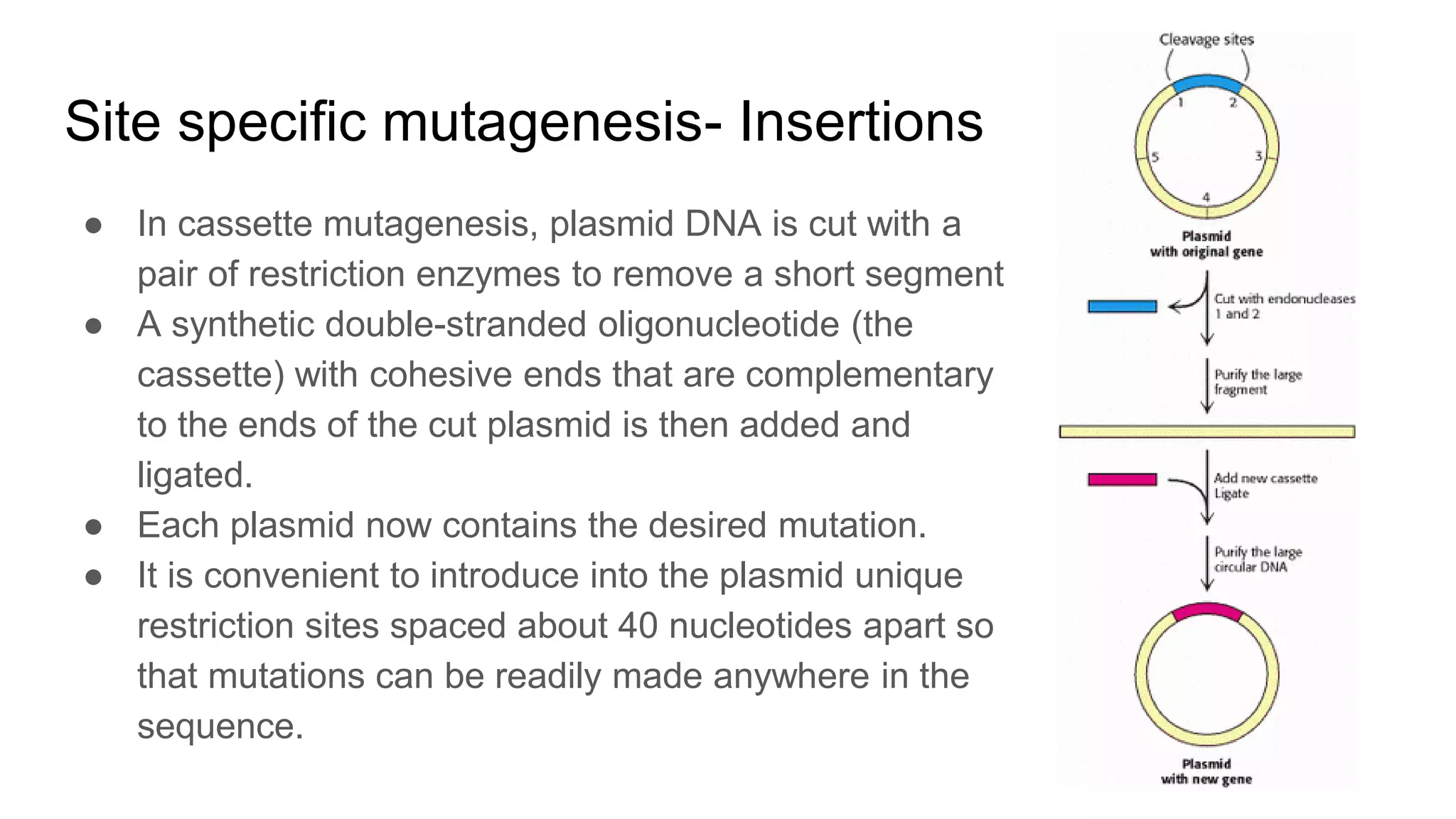 Site specific mutagenesis- Insertions

● In cassette mutagenesis, plasmid DNA is cut with a pair of restriction enzymes to remove a short segment
● A synthetic double-stranded oligonucleotide (the cassette) with cohesive ends that are complementary to the ends of the cut plasmid is then added and ligated.
● Each plasmid now contains the desired mutation.
● It is convenient to introduce into the plasmid unique restriction sites spaced about 40 nucleotides apart so that mutations can be readily made anywhere in the sequence.

Cleavage sites
1
2
3
4
5
Plasmid with original gene
Cut with endonucleases 1 and 2
Purify the large fragment
Add new cassette Ligate
Purify the large circular DNA
Plasmid with new gene